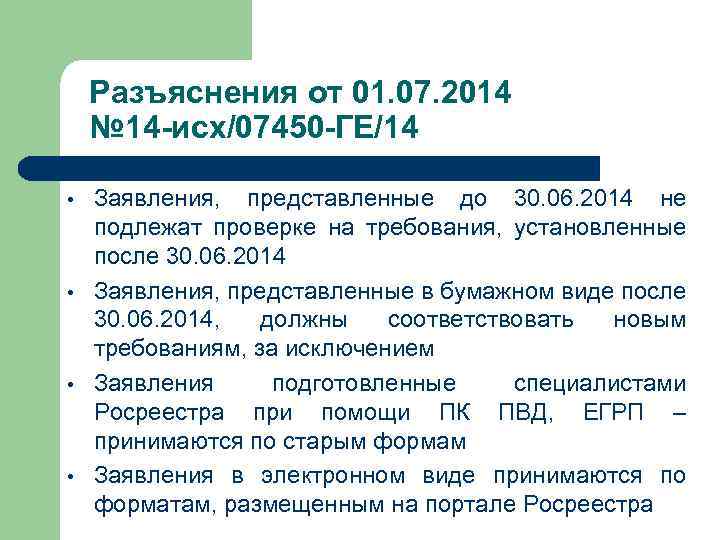 Разъяснения от 01.07.2014 №14-исх/07450-ГЕ/14

• Заявления, представленные до 30.06.2014 не подлежат проверке на требования, установленные после 30.06.2014

• Заявления, представленные в бумажном виде после 30.06.2014, должны соответствовать новым требованиям, за исключением

• Заявления подготовленные специалистами Росреестра при помощи ПК ПВД, ЕГРП – принимаются по старым формам

• Заявления в электронном виде принимаются по форматам, размещенным на портале Росреестра